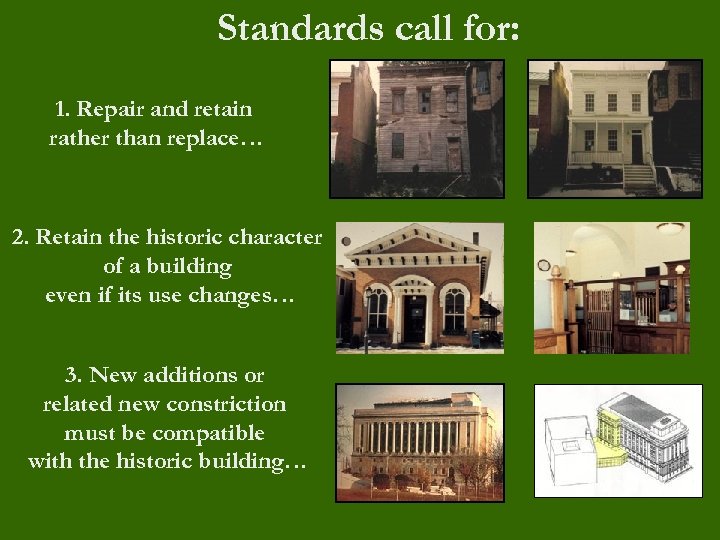 Standards call for:

1. Repair and retain rather than replace…

2. Retain the historic character of a building even if its use changes…

3. New additions or related new constriction must be compatible with the historic building…